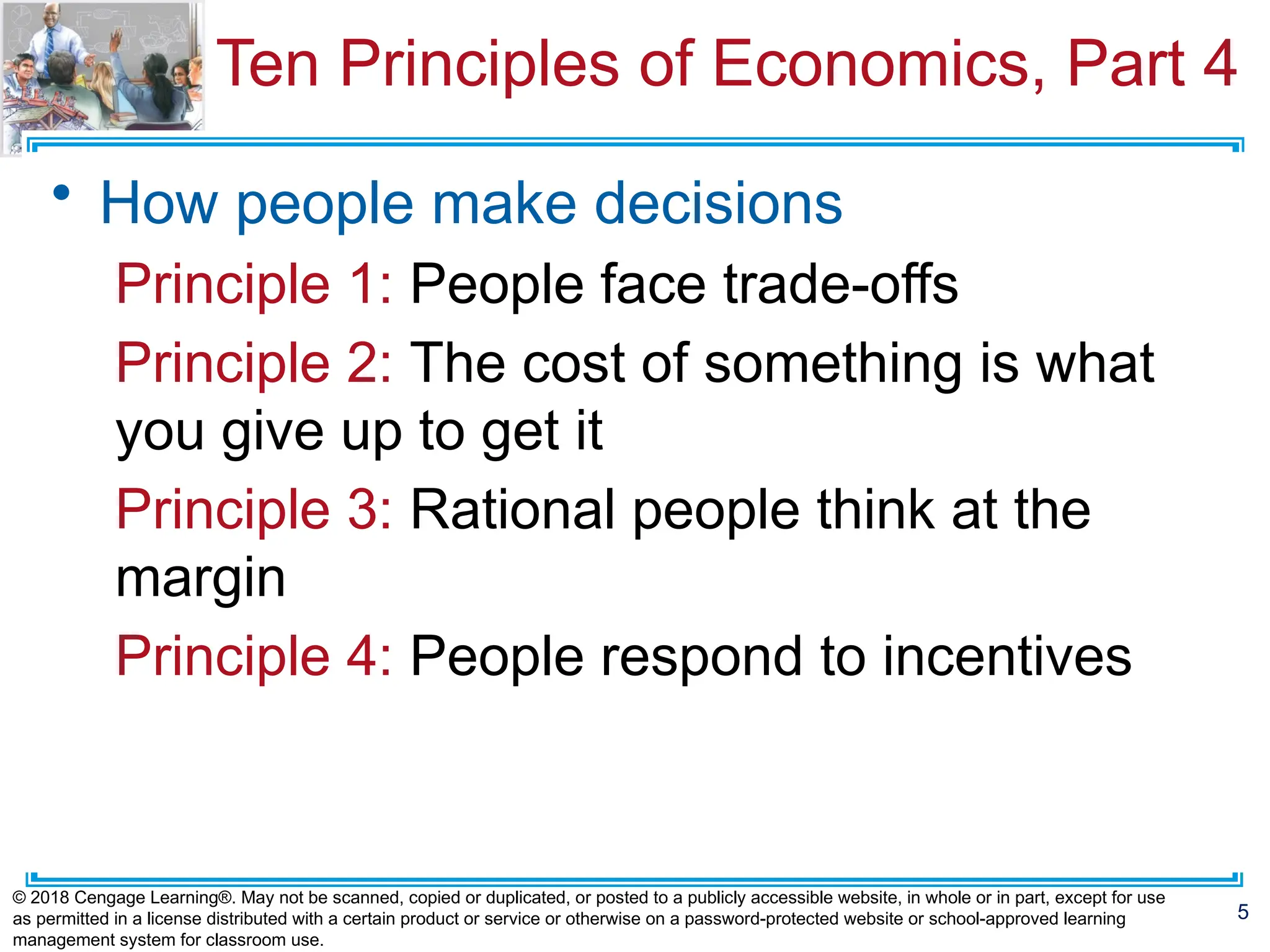 Ten Principles of Economics, Part 4

• How people make decisions

Principle 1: People face trade-offs

Principle 2: The cost of something is what you give up to get it

Principle 3: Rational people think at the margin

Principle 4: People respond to incentives

© 2018 Cengage Learning®. May not be scanned, copied or duplicated, or posted to a publicly accessible website, in whole or in part, except for use as permitted in a license distributed with a certain product or service or otherwise on a password-protected website or school-approved learning management system for classroom use.

5